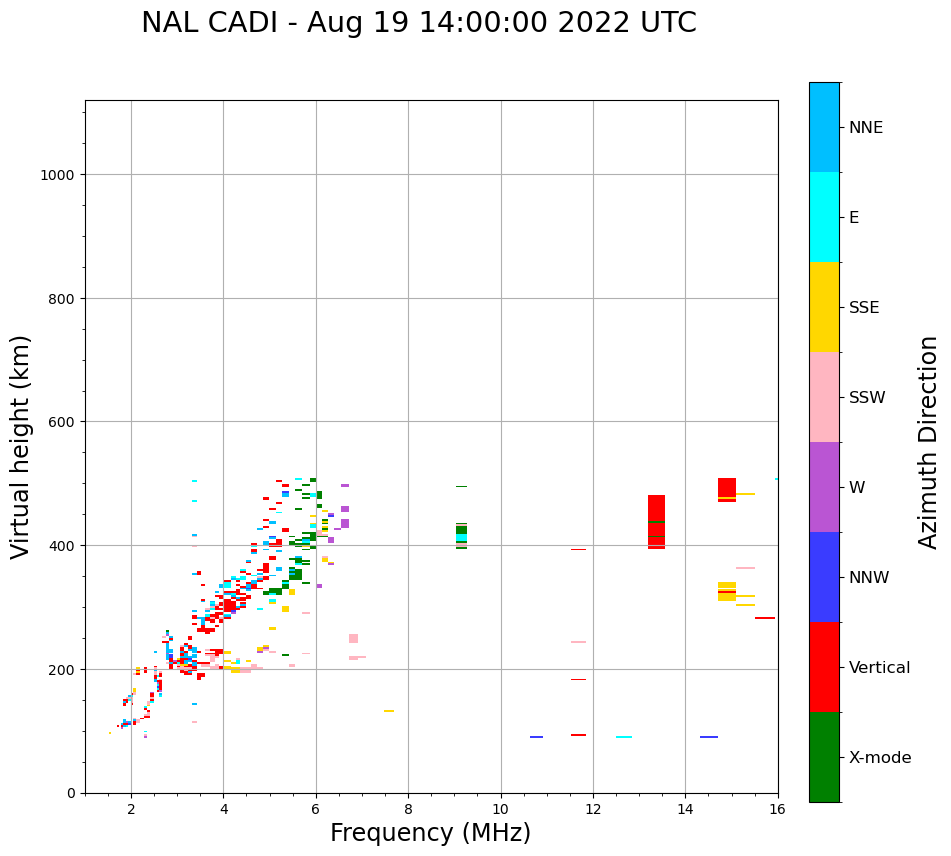 NAL CADI - Aug 19 14:00:00 2022 UTC

Virtual height (km)

1000
800
600
400
200
0

2
4
6
8
10
12
14
16

Frequency (MHz)

NNE
E
SSE
SSW
W
NNW
Vertical
X-mode

Azimuth Direction